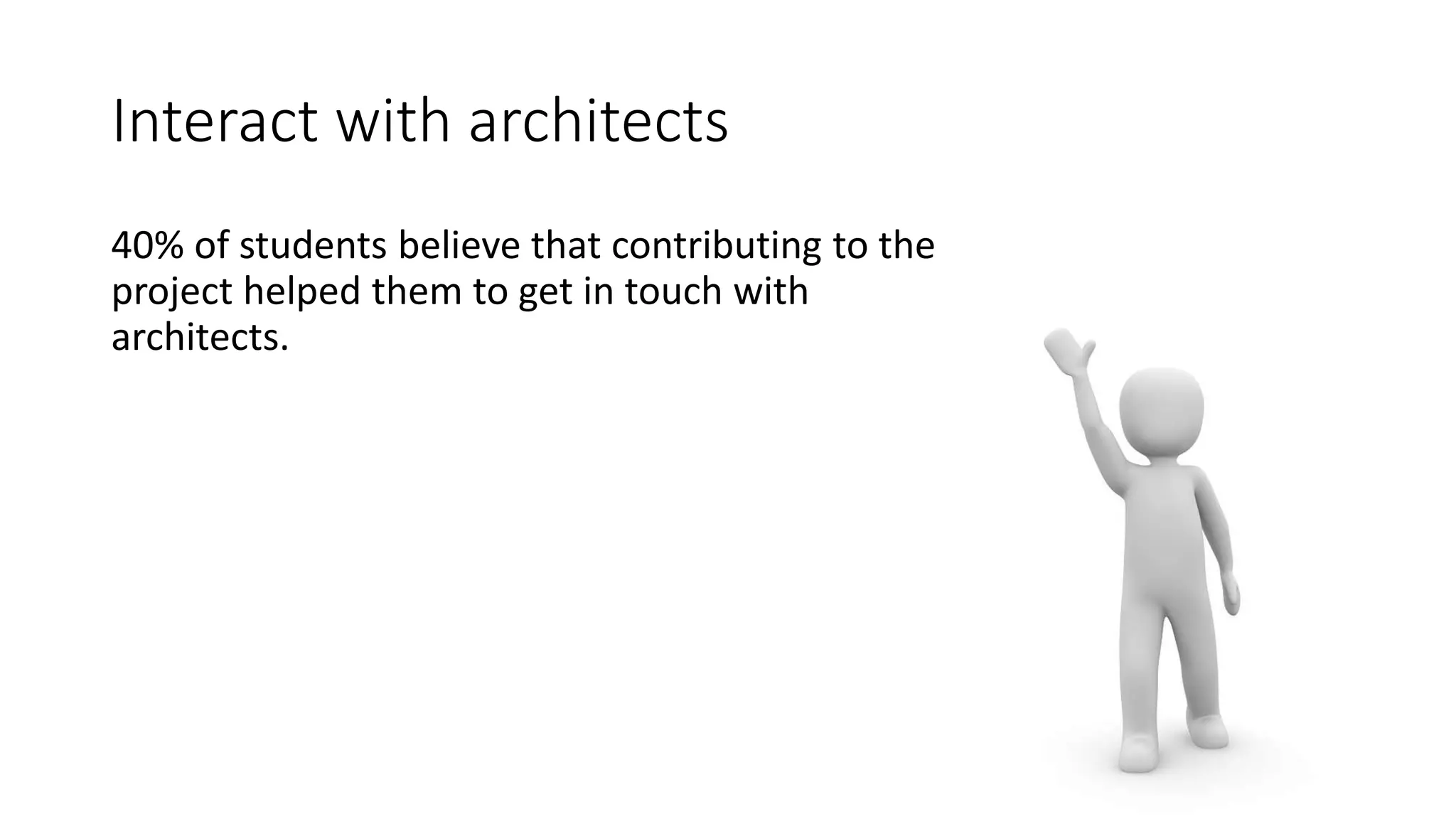 Interact with architects

40% of students believe that contributing to the project helped them to get in touch with architects.